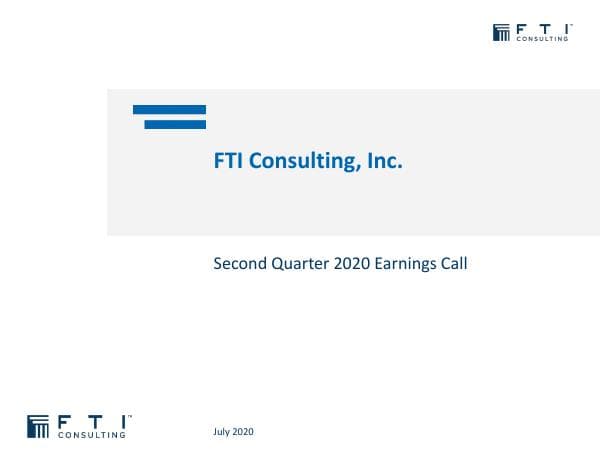 FTI™ CONSULTING

FTI Consulting, Inc.

Second Quarter 2020 Earnings Call

FTI™ CONSULTING

July 2020